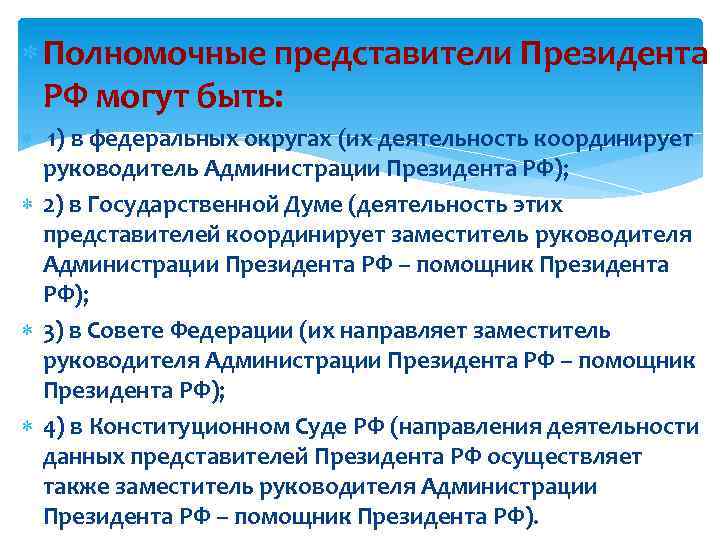 Полномочные представители Президента РФ могут быть:

1) в федеральных округах (их деятельность координирует руководитель Администрации Президента РФ);

2) в Государственной Думе (деятельность этих представителей координирует заместитель руководителя Администрации Президента РФ – помощник Президента РФ);

3) в Совете Федерации (их направляет заместитель руководителя Администрации Президента РФ – помощник Президента РФ);

4) в Конституционном Суде РФ (направления деятельности данных представителей Президента РФ осуществляет также заместитель руководителя Администрации Президента РФ – помощник Президента РФ).